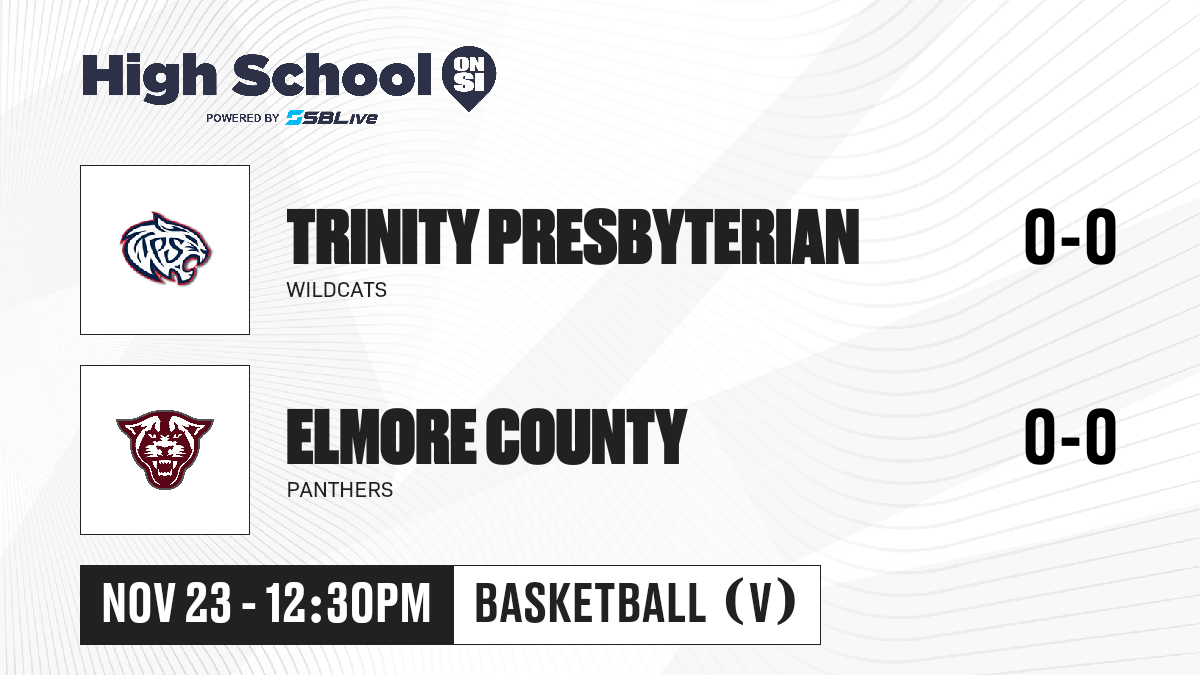 High School ON SI
POWERED BY SBLive

TPS

TRINITY PRESBYTERIAN
WILDCATS
0-0

ELMORE COUNTY
PANTHERS
0-0

NOV 23 - 12:30PM
BASKETBALL (V)